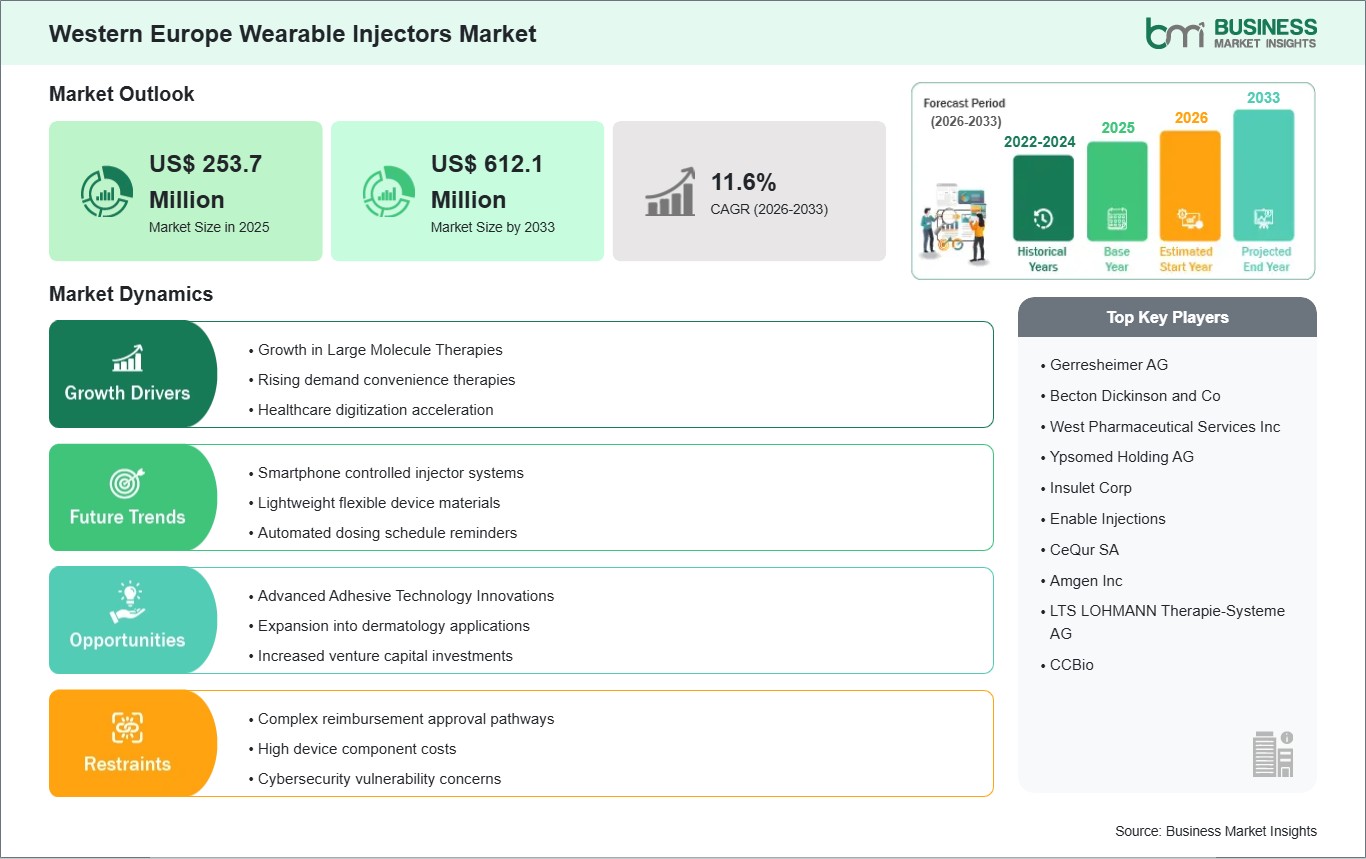 Western Europe Wearable Injectors Market

bmi BUSINESS MARKET INSIGHTS

Market Outlook

US$ 253.7 Million
Market Size in 2025

US$ 612.1 Million
Market Size by 2033

11.6%
CAGR (2026-2033)

Forecast Period (2026-2033)

2022-2024
Historical Years

2025
Base Year

2026
Estimated Start Year

2033
Projected End Year

Market Dynamics

Growth Drivers
• Growth in Large Molecule Therapies
• Rising demand convenience therapies
• Healthcare digitization acceleration

Future Trends
• Smartphone controlled injector systems
• Lightweight flexible device materials
• Automated dosing schedule reminders

Opportunities
• Advanced Adhesive Technology Innovations
• Expansion into dermatology applications
• Increased venture capital investments

Restraints
• Complex reimbursement approval pathways
• High device component costs
• Cybersecurity vulnerability concerns

Top Key Players
• Gerresheimer AG
• Becton Dickinson and Co
• West Pharmaceutical Services Inc
• Ypsomed Holding AG
• Insulet Corp
• Enable Injections
• CeQur SA
• Amgen Inc
• LTS LOHMANN Therapie-Systeme AG
• CCBio

Source: Business Market Insights